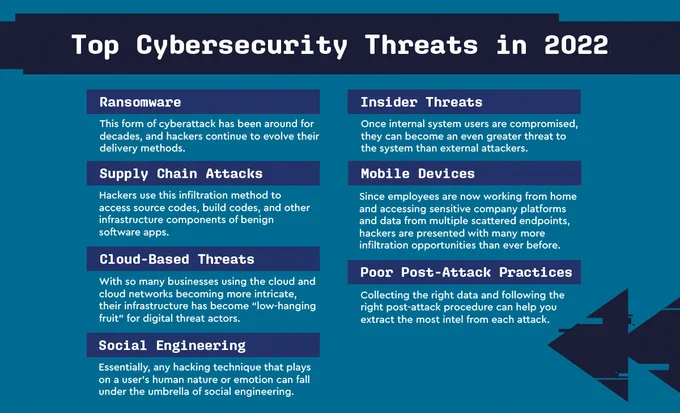 Top Cybersecurity Threats in 2022

Ransomware

This form of cyberattack has been around for decades, and hackers continue to evolve their delivery methods.

Supply Chain Attacks

Hackers use this infiltration method to access source codes, build codes, and other infrastructure components of benign software apps.

Cloud-Based Threats

With so many businesses using the cloud and cloud networks becoming more intricate, their infrastructure has become "low-hanging fruit" for digital threat actors.

Social Engineering

Essentially, any hacking technique that plays on a user's human nature or emotion can fall under the umbrella of social engineering.

Insider Threats

Once internal system users are compromised, they can become an even greater threat to the system than external attackers.

Mobile Devices

Since employees are now working from home and accessing sensitive company platforms and data from multiple scattered endpoints, hackers are presented with many more infiltration opportunities than ever before.

Poor Post-Attack Practices

Collecting the right data and following the right post-attack procedure can help you extract the most intel from each attack.